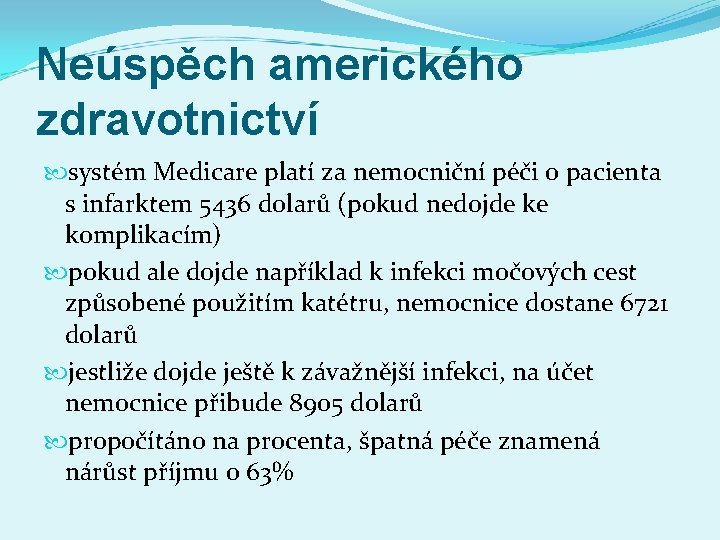 Neúspěch amerického zdravotnictví

systém Medicare platí za nemocniční péči o pacienta s infarktem 5436 dolarů (pokud nedojde ke komplikacím)

pokud ale dojde například k infekci močových cest způsobené použitím katétru, nemocnice dostane 6721 dolarů

jestliže dojde ještě k závažnější infekci, na účet nemocnice přibude 8905 dolarů

propočítáno na procenta, špatná péče znamená nárůst příjmu o 63%